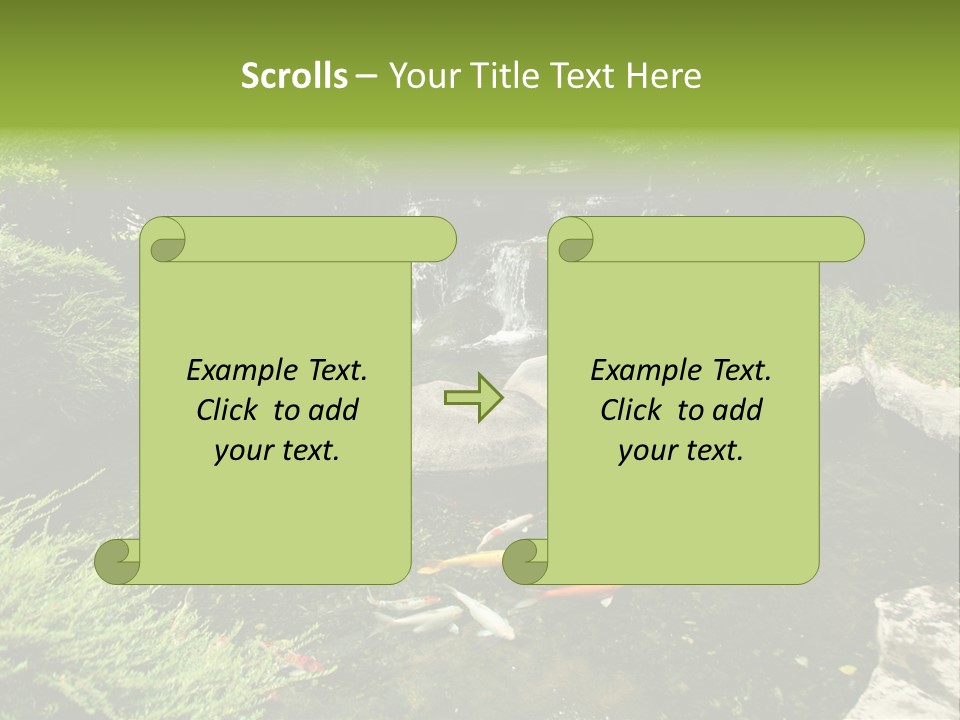 Scrolls – Your Title Text Here

Example Text. Click to add your text.

Example Text. Click to add your text.